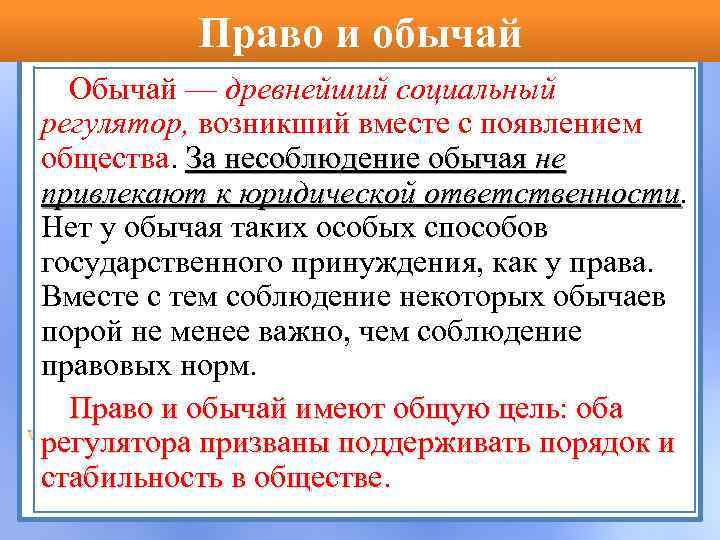 Право и обычай

Обычай — древнейший социальный регулятор, возникший вместе с появлением общества. За несоблюдение обычая не привлекают к юридической ответственности. Нет у обычая таких особых способов государственного принуждения, как у права. Вместе с тем соблюдение некоторых обычаев порой не менее важно, чем соблюдение правовых норм.

Право и обычай имеют общую цель: оба регулятора призваны поддерживать порядок и стабильность в обществе.